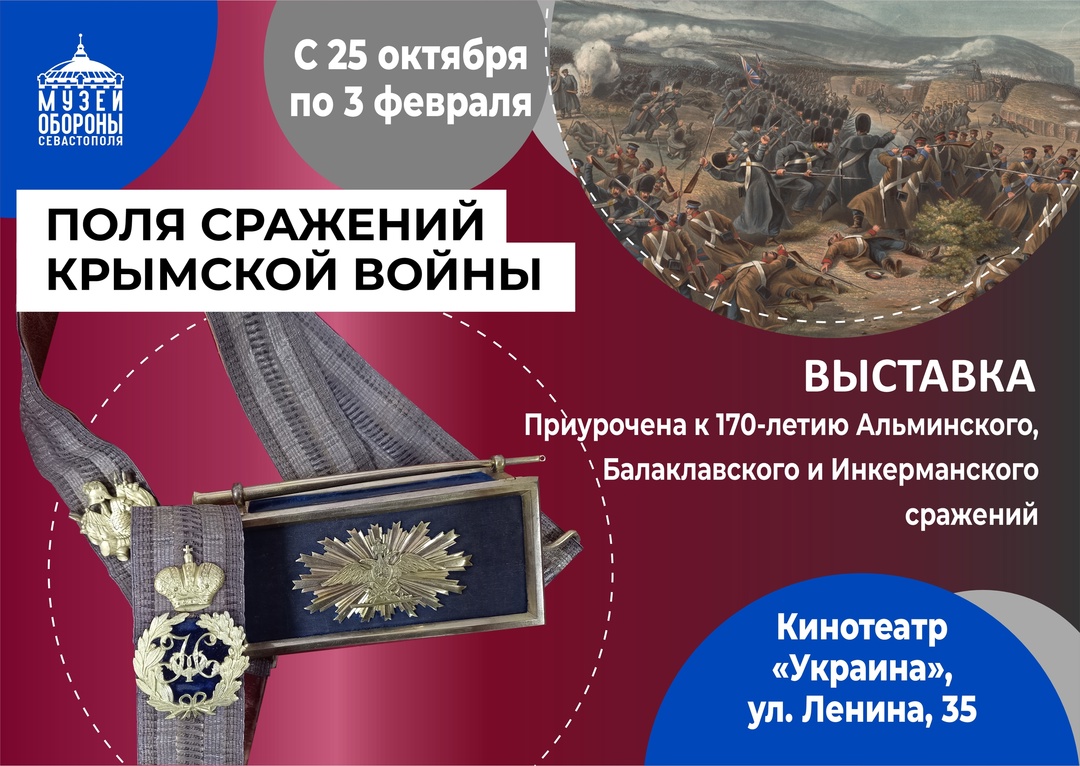 МУЗЕЙ ОБОРОНЫ СЕВАСТОПОЛЯ

С 25 октября по 3 февраля

ПОЛЯ СРАЖЕНИЙ КРЫМСКОЙ ВОЙНЫ

ВЫСТАВКА

Приурочена к 170-летию Альминского, Балаклавского и Инкерманского сражений

Кинотеатр «Украина», ул. Ленина, 35